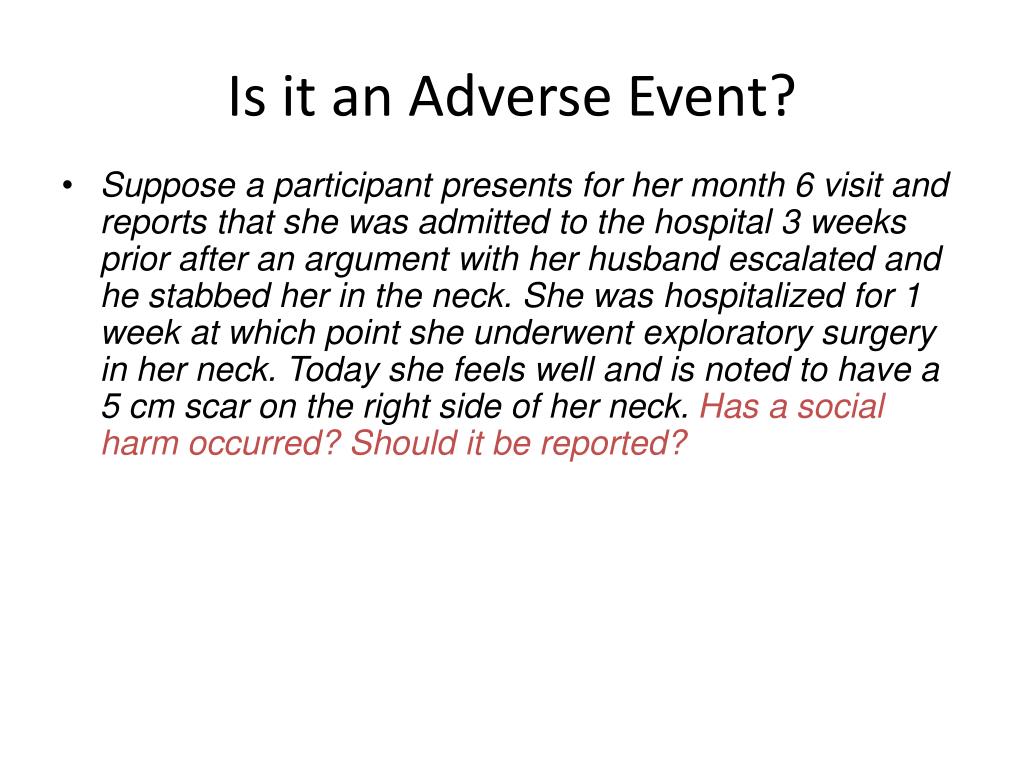 Is it an Adverse Event?

• Suppose a participant presents for her month 6 visit and reports that she was admitted to the hospital 3 weeks prior after an argument with her husband escalated and he stabbed her in the neck. She was hospitalized for 1 week at which point she underwent exploratory surgery in her neck. Today she feels well and is noted to have a 5 cm scar on the right side of her neck. Has a social harm occurred? Should it be reported?